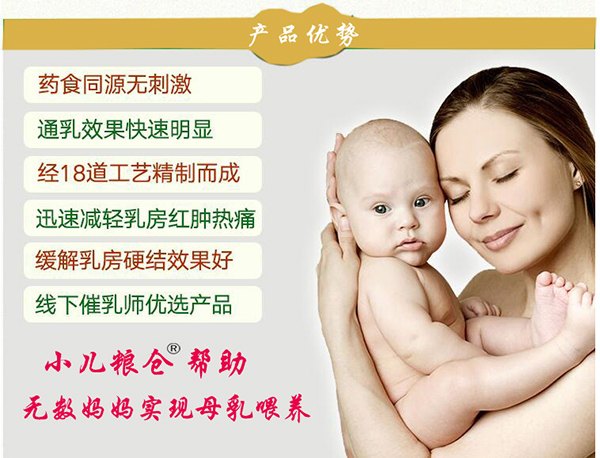 产品优势

药食同源无刺激

通乳效果快速明显

经18道工艺精制而成

迅速减轻乳房红肿热痛

缓解乳房硬结效果好

线下催乳师优选产品

小儿粮仓® 帮助

无数妈妈实现母乳喂养